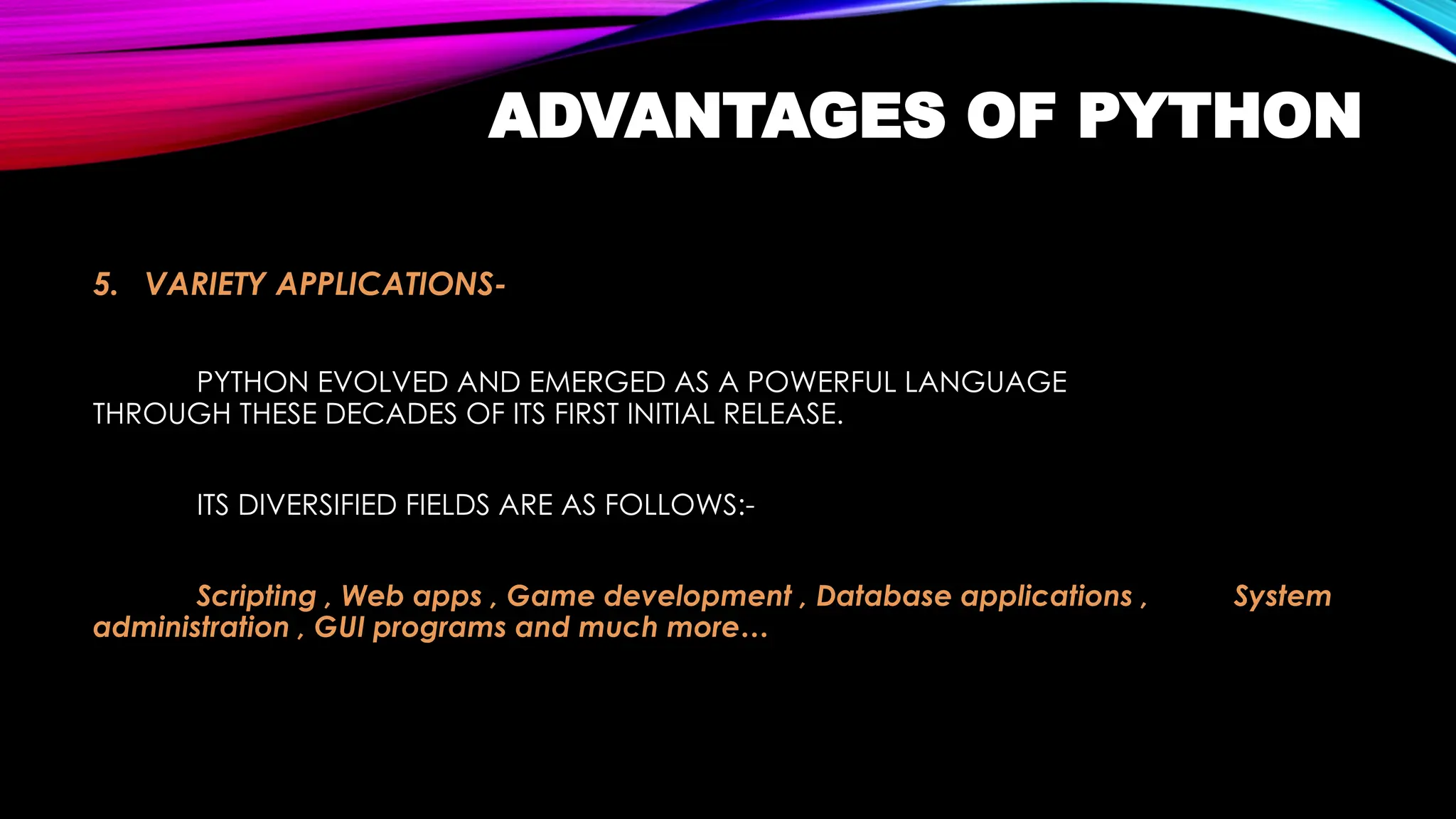 ADVANTAGES OF PYTHON

5. VARIETY APPLICATIONS-

PYTHON EVOLVED AND EMERGED AS A POWERFUL LANGUAGE THROUGH THESE DECADES OF ITS FIRST INITIAL RELEASE.

ITS DIVERSIFIED FIELDS ARE AS FOLLOWS:-

Scripting , Web apps , Game development , Database applications , System administration , GUI programs and much more…